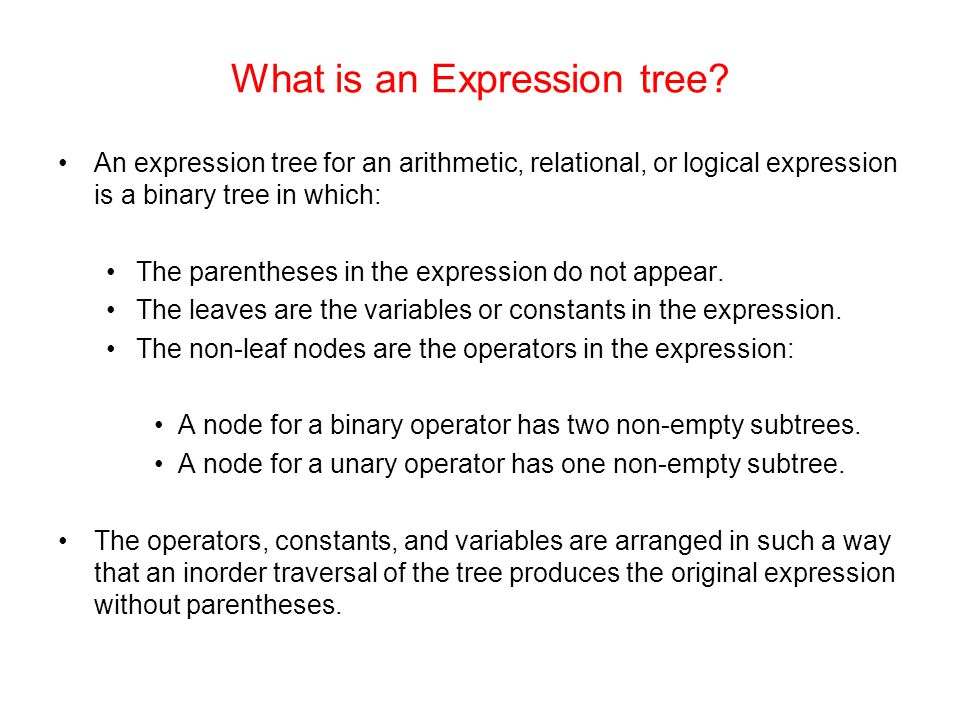 What is an Expression tree?

• An expression tree for an arithmetic, relational, or logical expression is a binary tree in which:

• The parentheses in the expression do not appear.
• The leaves are the variables or constants in the expression.
• The non-leaf nodes are the operators in the expression:

• A node for a binary operator has two non-empty subtrees.
• A node for a unary operator has one non-empty subtree.

• The operators, constants, and variables are arranged in such a way that an inorder traversal of the tree produces the original expression without parentheses.